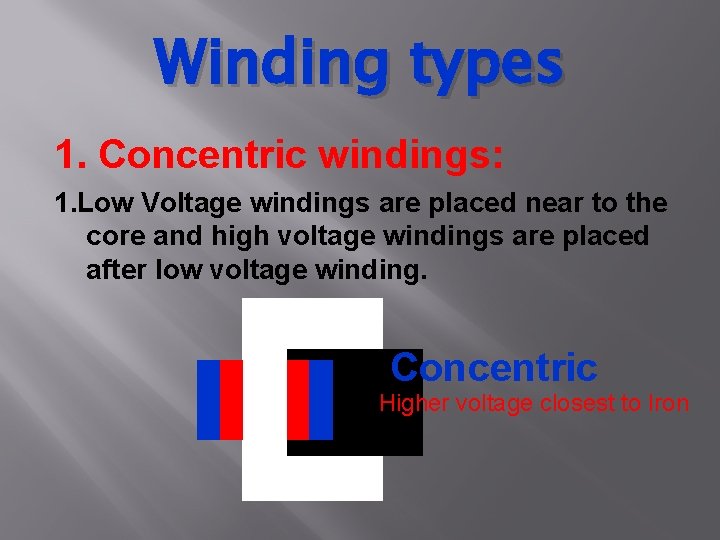 Winding types

1. Concentric windings:

1.Low Voltage windings are placed near to the core and high voltage windings are placed after low voltage winding.

Concentric
Higher voltage closest to Iron